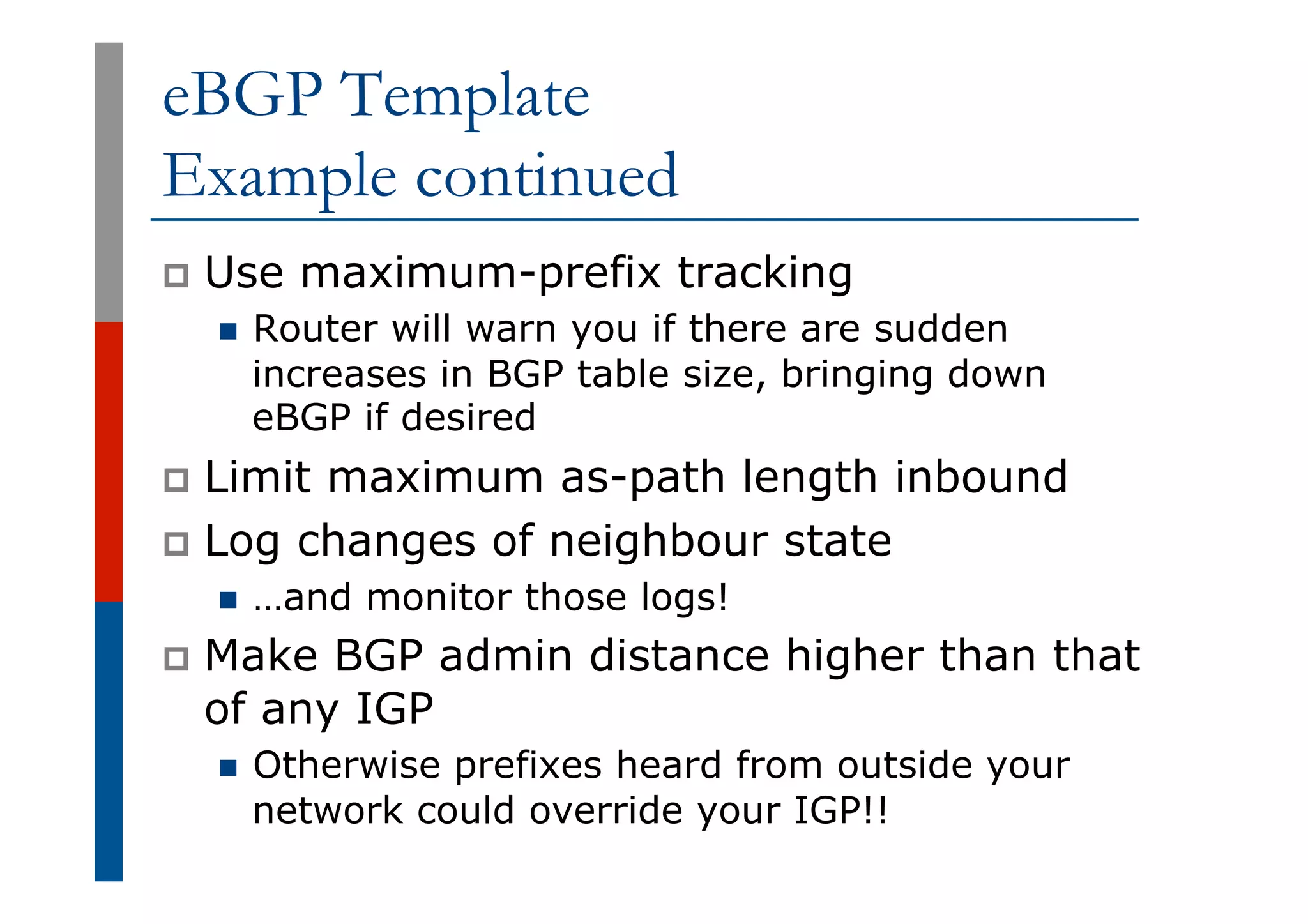 eBGP Template
Example continued

Use maximum-prefix tracking

Router will warn you if there are sudden increases in BGP table size, bringing down eBGP if desired

Limit maximum as-path length inbound

Log changes of neighbour state

…and monitor those logs!

Make BGP admin distance higher than that of any IGP

Otherwise prefixes heard from outside your network could override your IGP!!